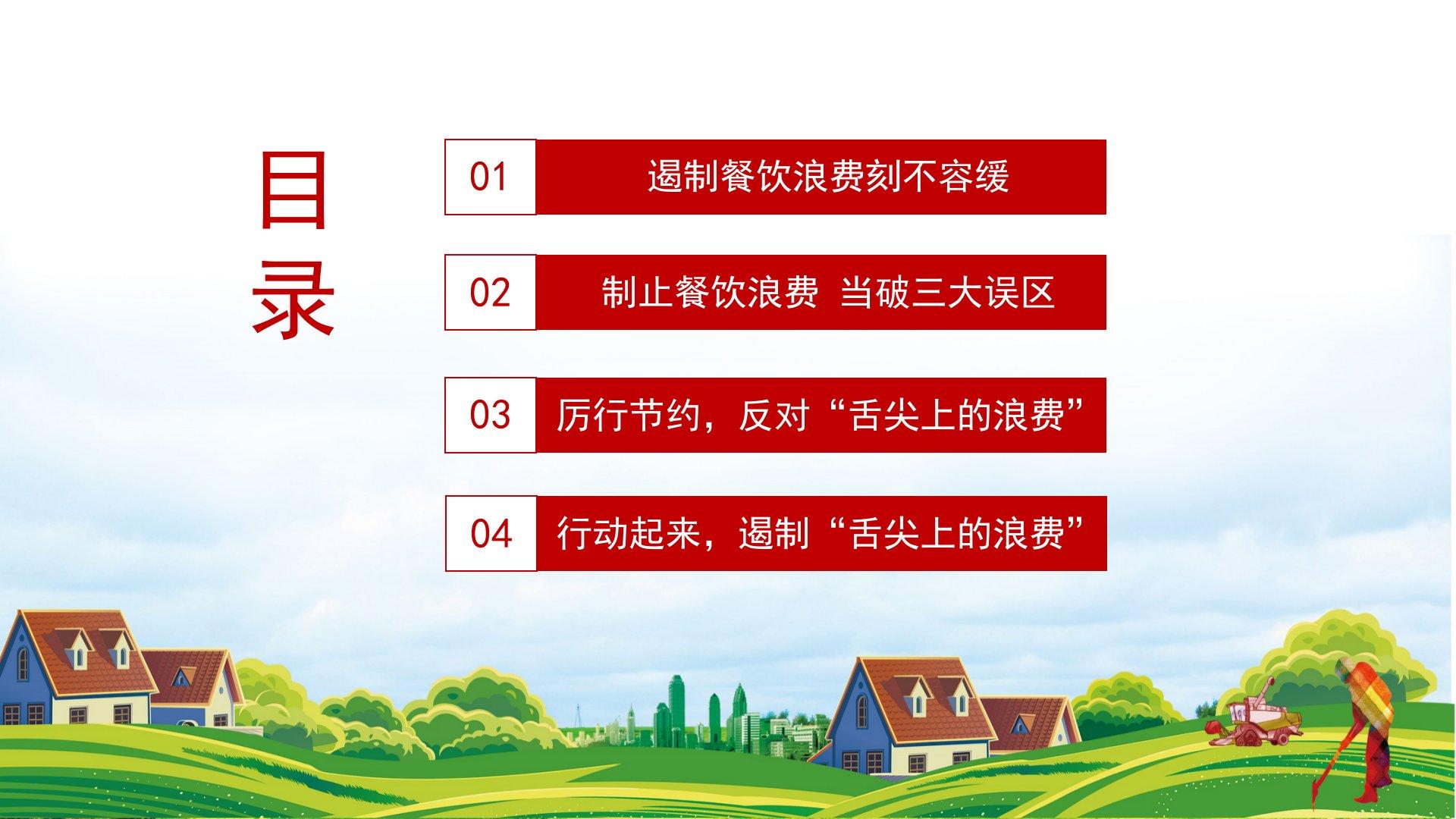 目录

01 遏制餐饮浪费刻不容缓

02 制止餐饮浪费 当破三大误区

03 厉行节约，反对“舌尖上的浪费”

04 行动起来，遏制“舌尖上的浪费”